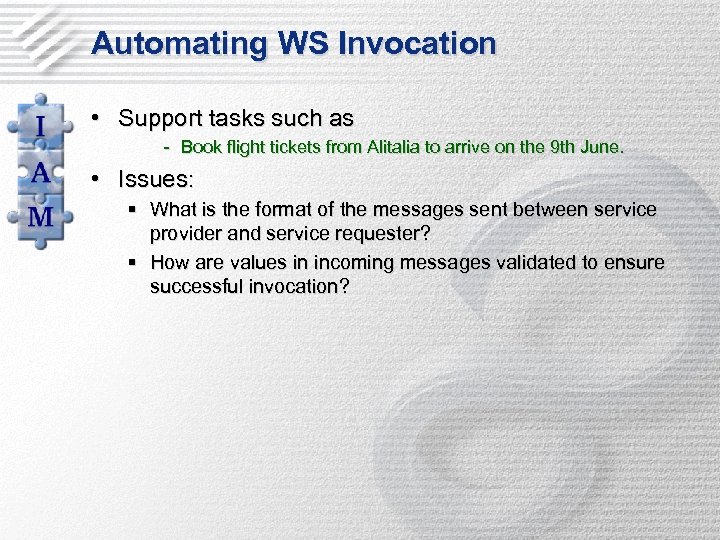 Automating WS Invocation

I
A
M

• Support tasks such as
- Book flight tickets from Alitalia to arrive on the 9th June.

• Issues:
▪ What is the format of the messages sent between service provider and service requester?
▪ How are values in incoming messages validated to ensure successful invocation?